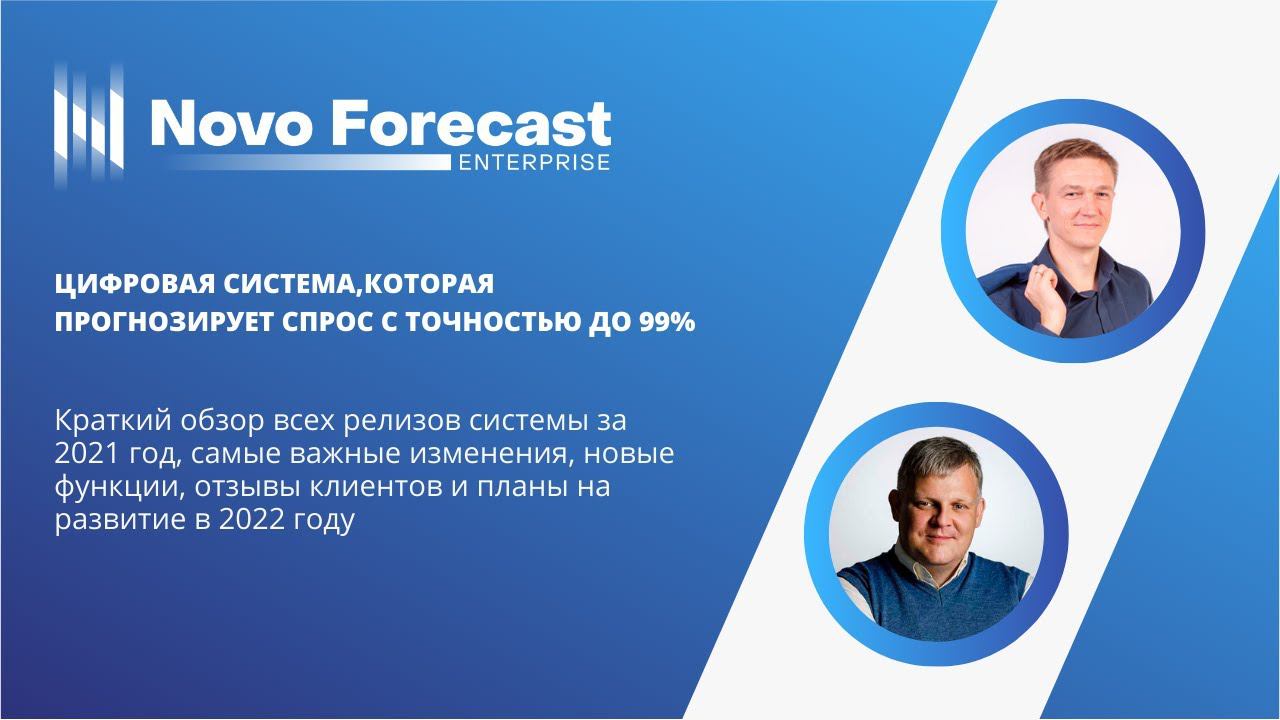 Novo Forecast
ENTERPRISE

ЦИФРОВАЯ СИСТЕМА,КОТОРАЯ ПРОГНОЗИРУЕТ СПРОС С ТОЧНОСТЬЮ ДО 99%

Краткий обзор всех релизов системы за 2021 год, самые важные изменения, новые функции, отзывы клиентов и планы на развитие в 2022 году